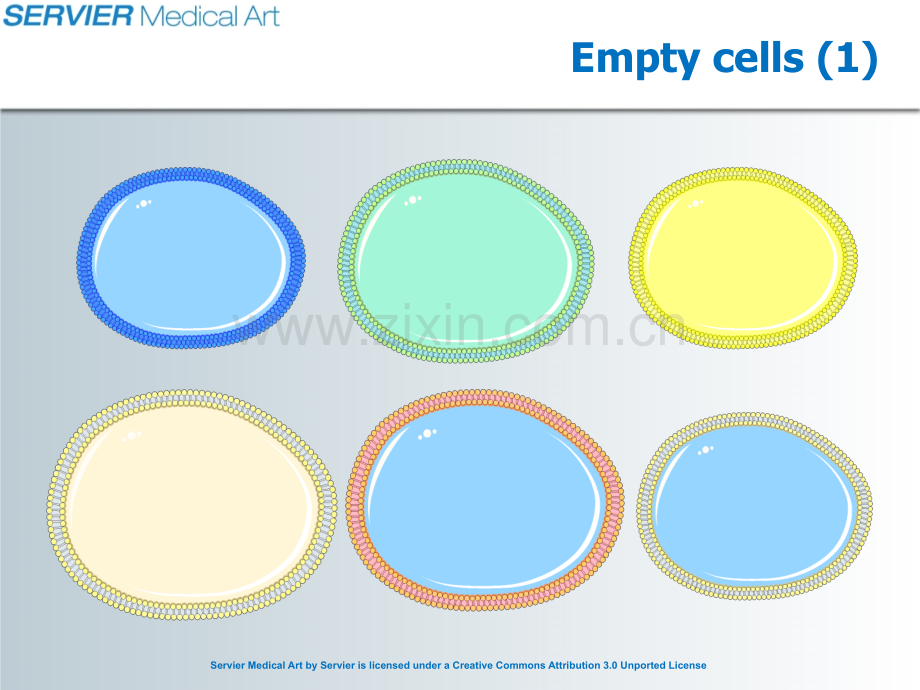 SERVIER Medical Art

Empty cells (1)

www.zixin.com.cn

Servier Medical Art by Servier is licensed under a Creative Commons Attribution 3.0 Unported License